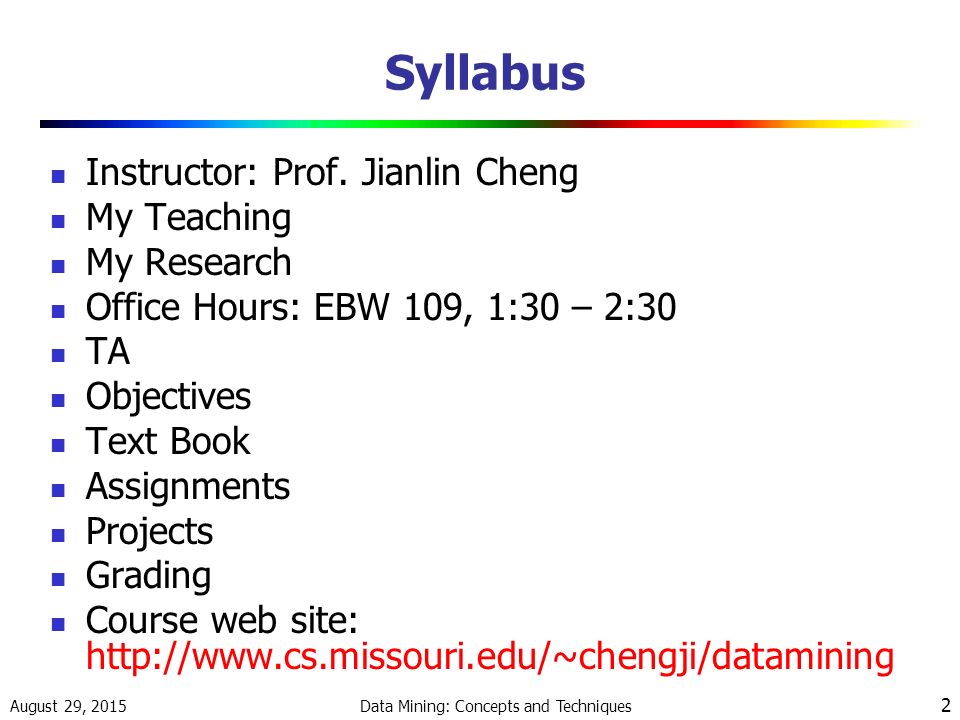 Syllabus

- Instructor: Prof. Jianlin Cheng
- My Teaching
- My Research
- Office Hours: EBW 109, 1:30 – 2:30
- TA
- Objectives
- Text Book
- Assignments
- Projects
- Grading
- Course web site: http://www.cs.missouri.edu/~chengji/datamining

August 29, 2015 Data Mining: Concepts and Techniques 2